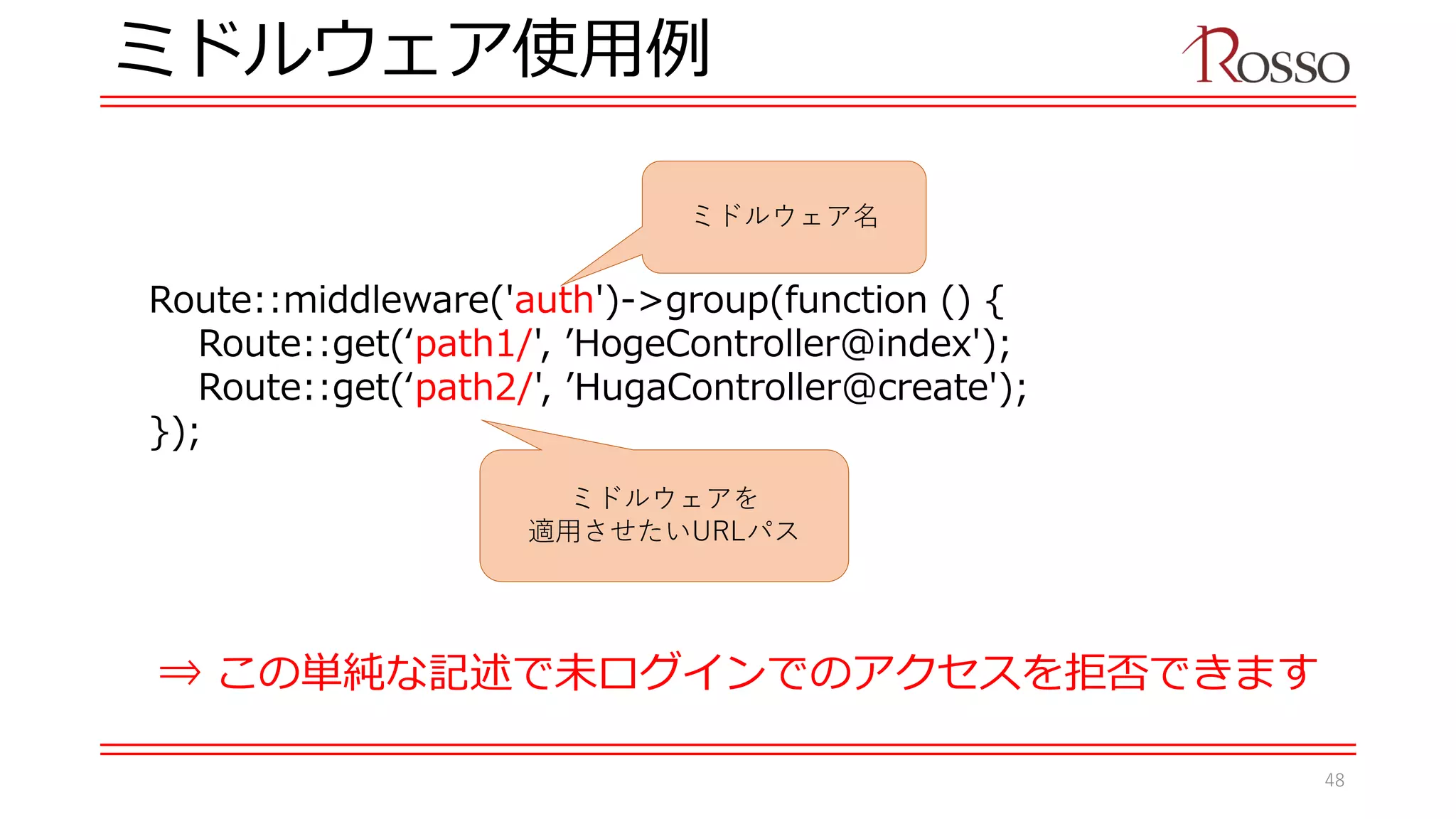 ミドルウェア使用例

ROSSO

ミドルウェア名

Route::middleware('auth')->group(function () {
    Route::get(‘path1/', ’HogeController@index');
    Route::get(‘path2/', ’HugaController@create');
});

ミドルウェアを
適用させたいURLパス

⇒ この単純な記述で未ログインでのアクセスを拒否できます

48